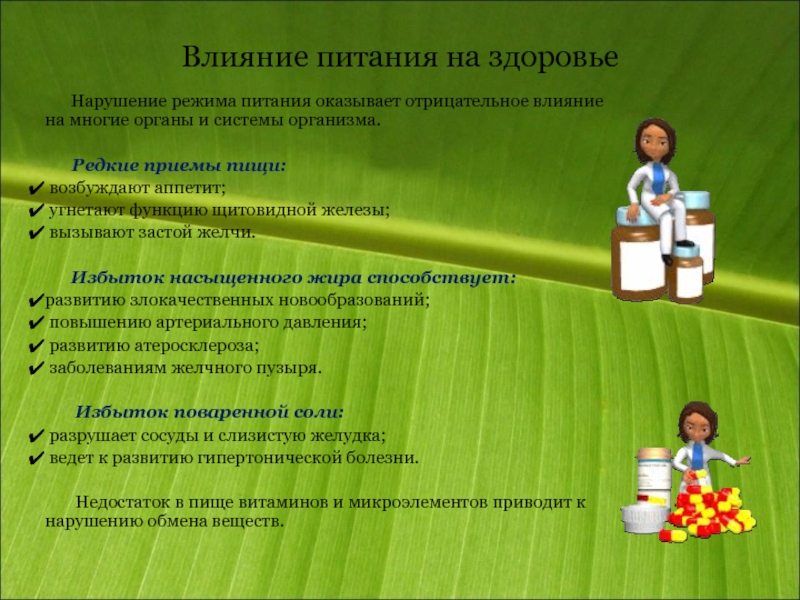 Влияние питания на здоровье

Нарушение режима питания оказывает отрицательное влияние на многие органы и системы организма.

Редкие приемы пищи:
✔ возбуждают аппетит;
✔ угнетают функцию щитовидной железы;
✔ вызывают застой желчи.

Избыток насыщенного жира способствует:
✔развитию злокачественных новообразований;
✔ повышению артериального давления;
✔ развитию атеросклероза;
✔ заболеваниям желчного пузыря.

Избыток поваренной соли:
✔ разрушает сосуды и слизистую желудка;
✔ ведет к развитию гипертонической болезни.

Недостаток в пище витаминов и микроэлементов приводит к нарушению обмена веществ.